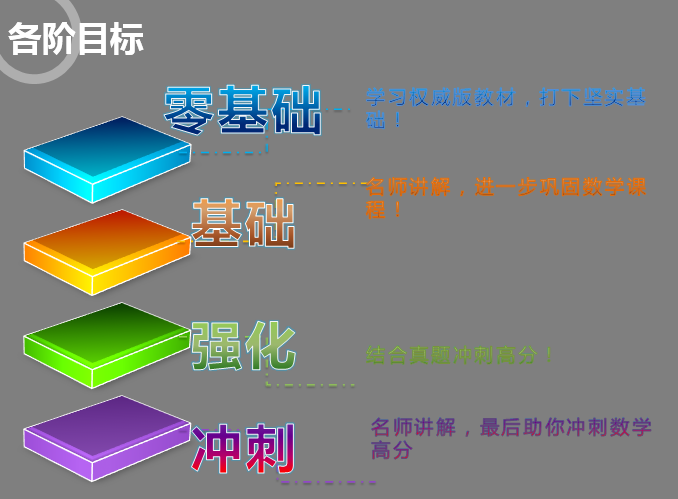 各阶目标

零基础

学习权威版教材，打下坚实基础！

基础

名师讲解，进一步巩固数学课程！

强化

结合真题冲刺高分！

冲刺

名师讲解，最后助你冲刺数学高分